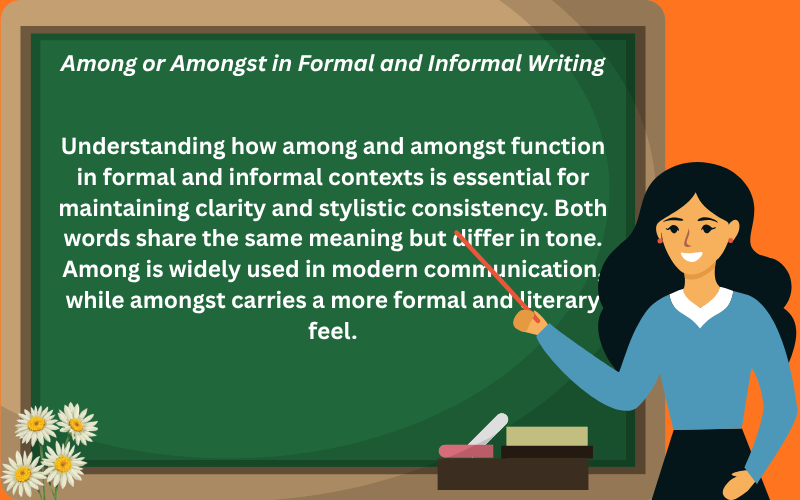 Among or Amongst in Formal and Informal Writing

Understanding how among and amongst function in formal and informal contexts is essential for maintaining clarity and stylistic consistency. Both words share the same meaning but differ in tone. Among is widely used in modern communication, while amongst carries a more formal and literary feel.